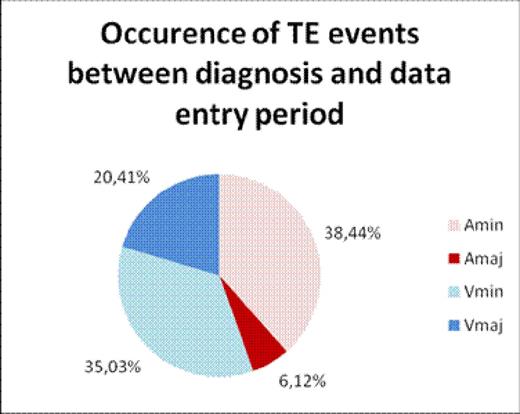 Occurence of TE events between diagnosis and data entry period

20,41%

38,44%

35,03%

6,12%

Amin
Amaj
Vmin
Vmaj